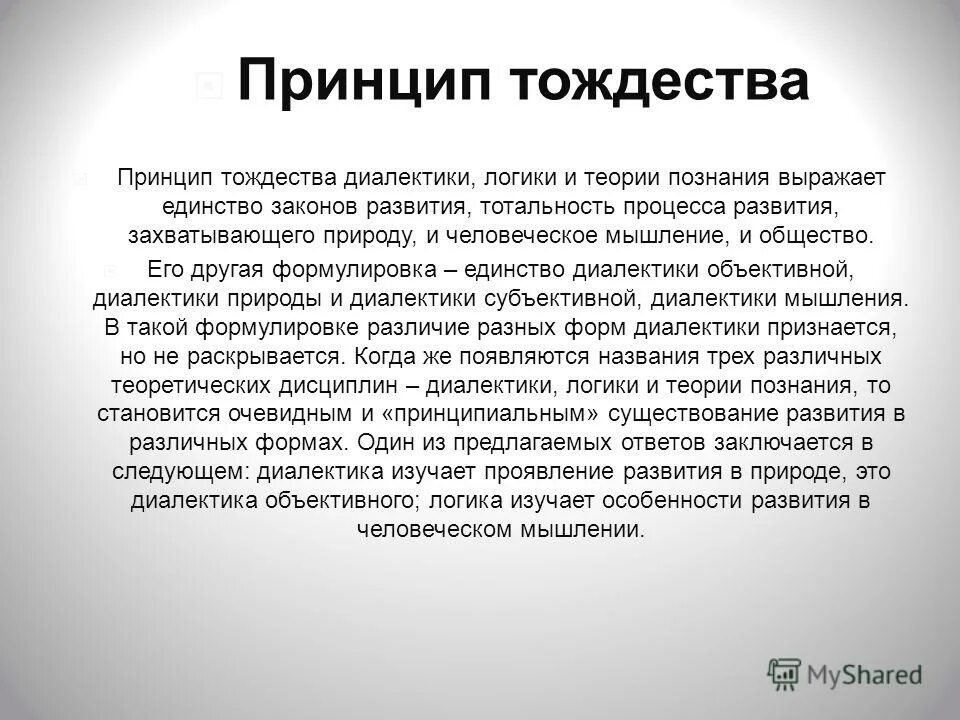 Принцип тождества

Принцип тождества диалектики, логики и теории познания выражает единство законов развития, тотальность процесса развития, захватывающего природу, и человеческое мышление, и общество.

Его другая формулировка – единство диалектики объективной, диалектики природы и диалектики субъективной, диалектики мышления. В такой формулировке различие разных форм диалектики признается, но не раскрывается. Когда же появляются названия трех различных теоретических дисциплин – диалектики, логики и теории познания, то становится очевидным и «принципиальным» существование развития в различных формах. Один из предлагаемых ответов заключается в следующем: диалектика изучает проявление развития в природе, это диалектика объективного; логика изучает особенности развития в человеческом мышлении.

MyShared